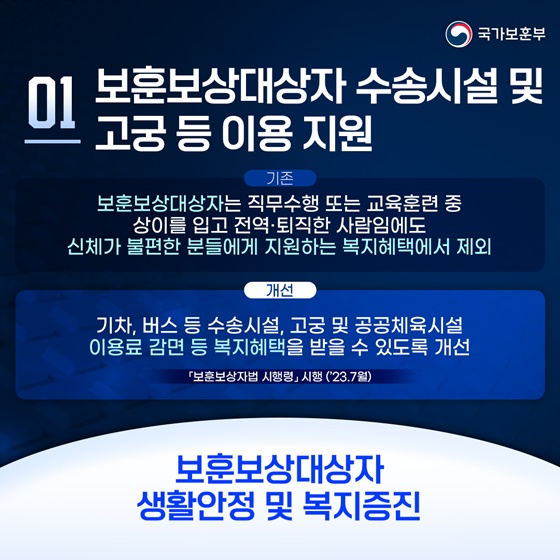 국가보훈부

01 보훈보상대상자 수송시설 및 고궁 등 이용 지원

기존

보훈보상대상자는 직무수행 또는 교육훈련 중 상이를 입고 전역·퇴직한 사람임에도 신체가 불편한 분들에게 지원하는 복지혜택에서 제외

개선

기차, 버스 등 수송시설, 고궁 및 공공체육시설 이용료 감면 등 복지혜택을 받을 수 있도록 개선

「보훈보상자법 시행령」 시행 ('23.7월)

보훈보상대상자 생활안정 및 복지증진